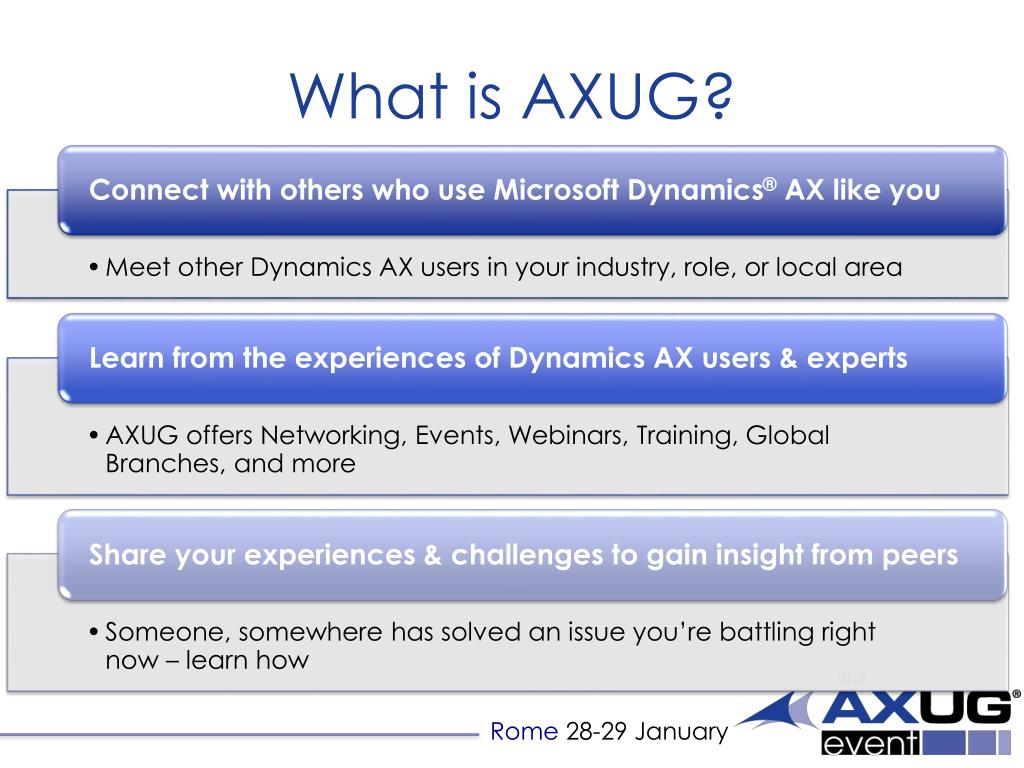 What is AXUG?

Connect with others who use Microsoft Dynamics® AX like you

• Meet other Dynamics AX users in your industry, role, or local area

Learn from the experiences of Dynamics AX users & experts

• AXUG offers Networking, Events, Webinars, Training, Global Branches, and more

Share your experiences & challenges to gain insight from peers

• Someone, somewhere has solved an issue you're battling right now – learn how

Rome 28-29 January

AXUG® event